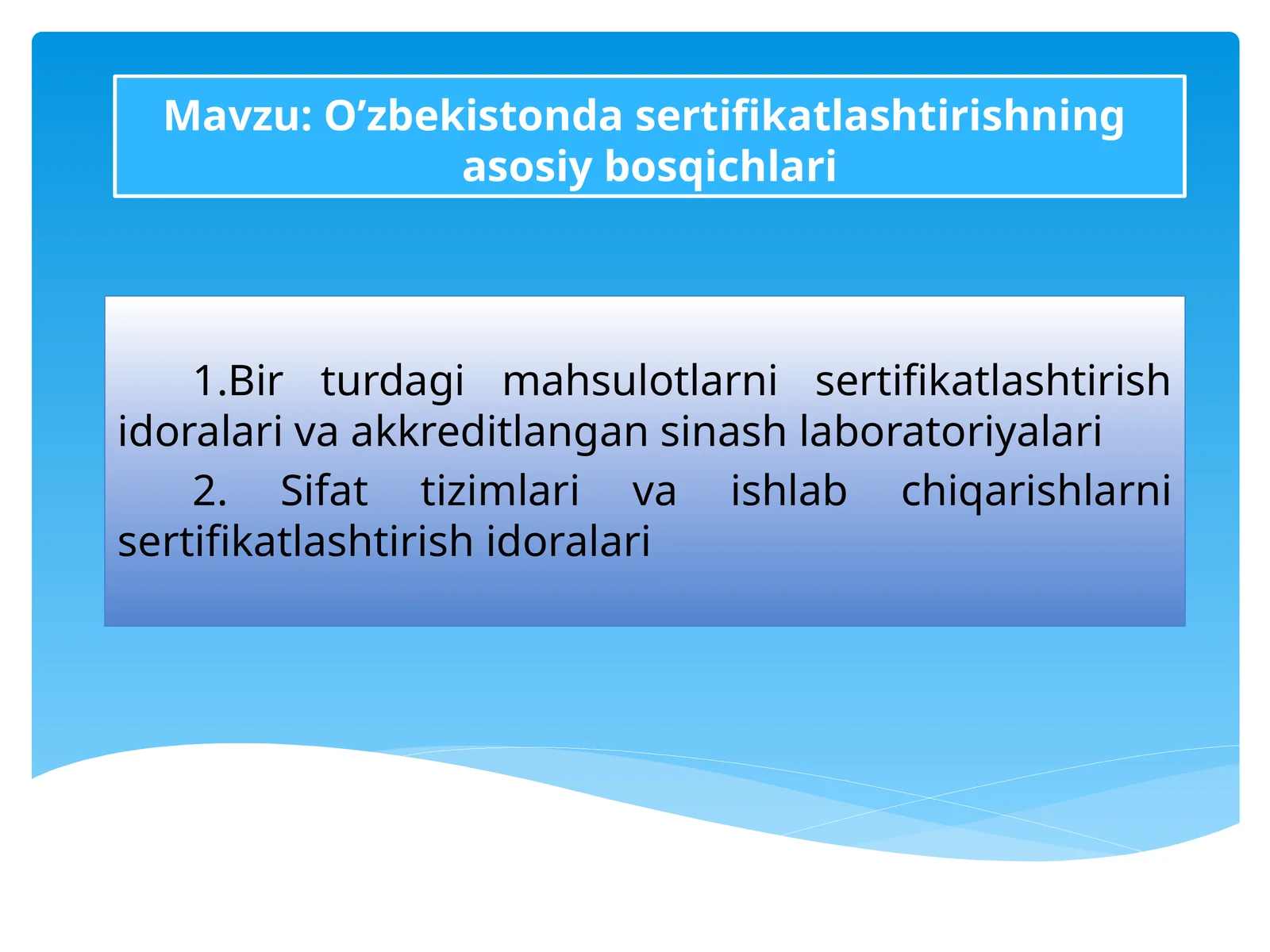 Mavzu: O’zbekistonda sertifikatlashtirishning asosiy bosqichlari

1.Bir turdagi mahsulotlarni sertifikatlashtirish idoralari va akkreditlangan sinash laboratoriyalari

2. Sifat tizimlari va ishlab chiqarishlarni sertifikatlashtirish idoralari